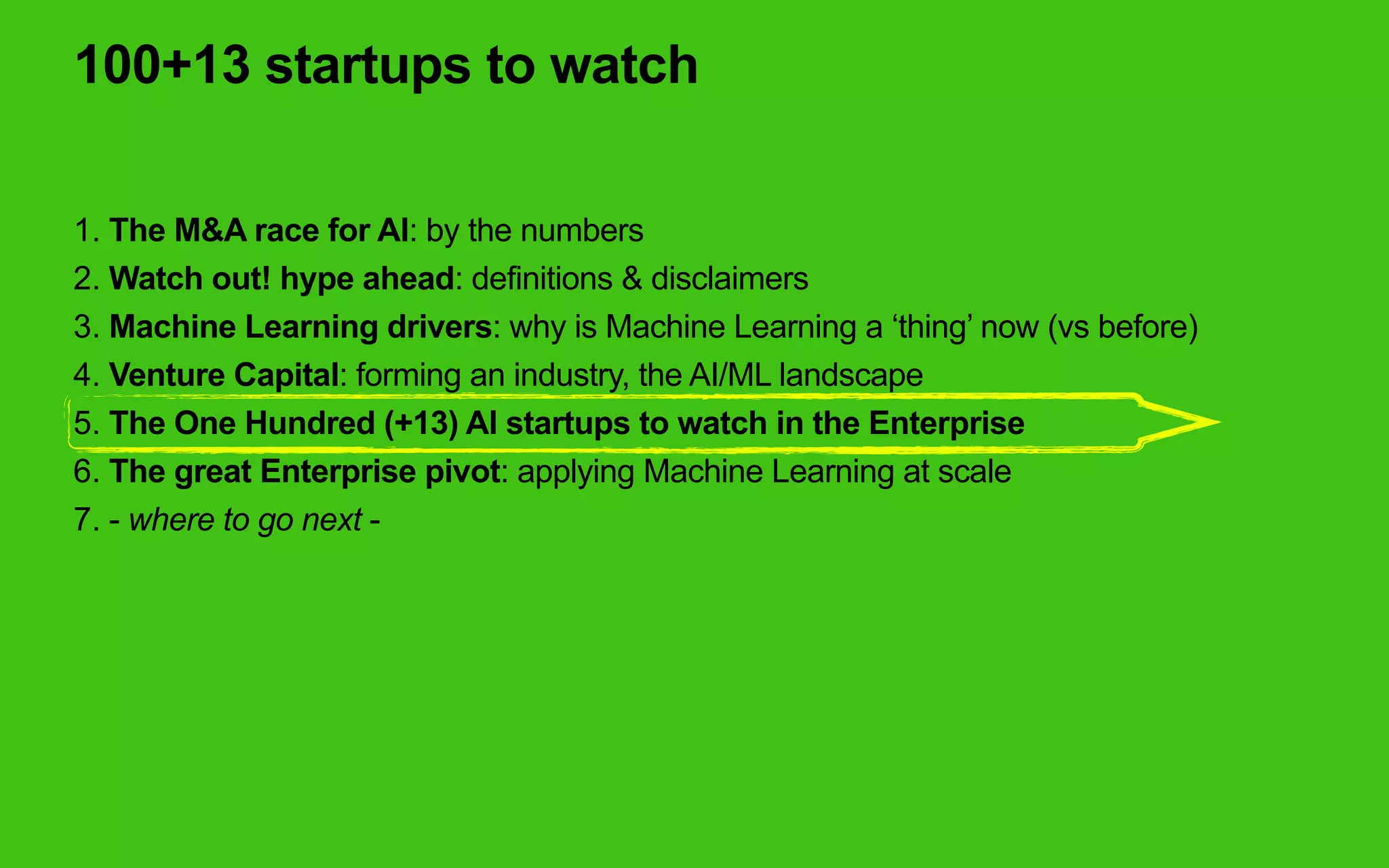 100+13 startups to watch

1. The M&A race for AI: by the numbers
2. Watch out! hype ahead: definitions & disclaimers
3. Machine Learning drivers: why is Machine Learning a ‘thing’ now (vs before)
4. Venture Capital: forming an industry, the AI/ML landscape
5. The One Hundred (+13) AI startups to watch in the Enterprise
6. The great Enterprise pivot: applying Machine Learning at scale
7. - where to go next -